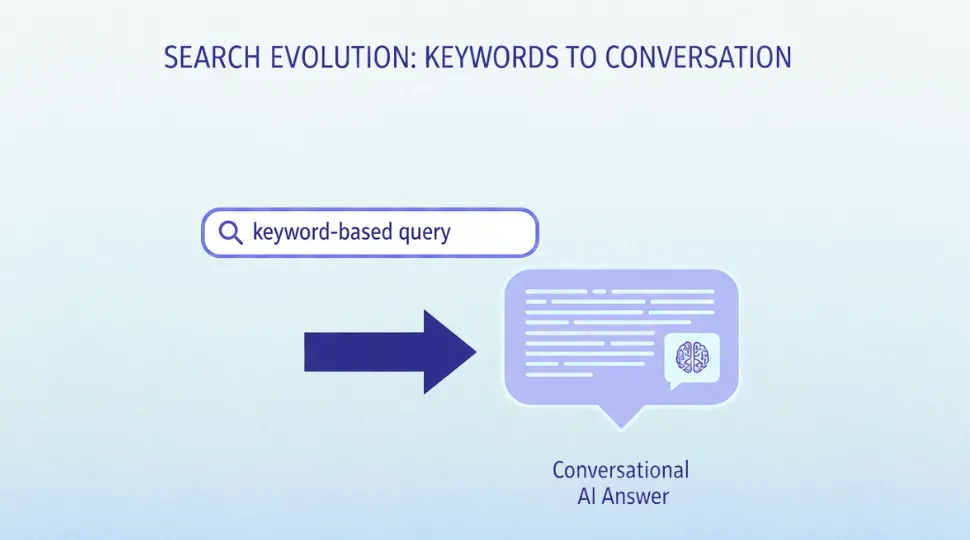 SEARCH EVOLUTION: KEYWORDS TO CONVERSATION

keyword-based query

Conversational AI Answer